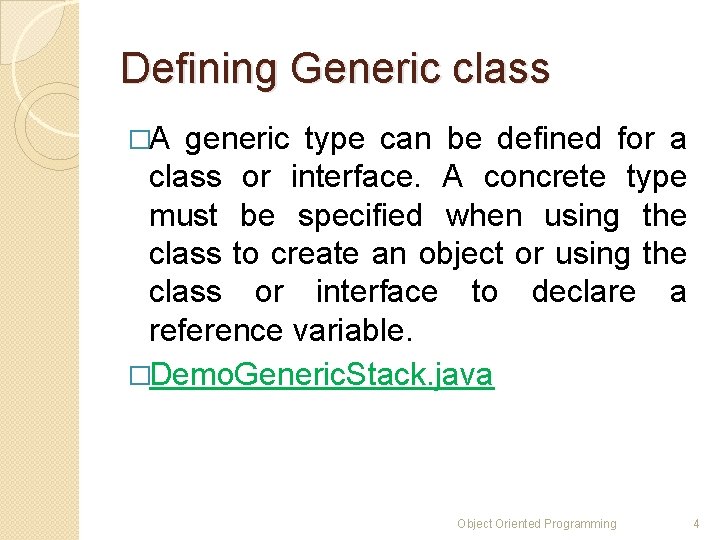 Defining Generic class

□A generic type can be defined for a class or interface. A concrete type must be specified when using the class to create an object or using the class or interface to declare a reference variable.

□DemoGenericStack.java

Object Oriented Programming 4